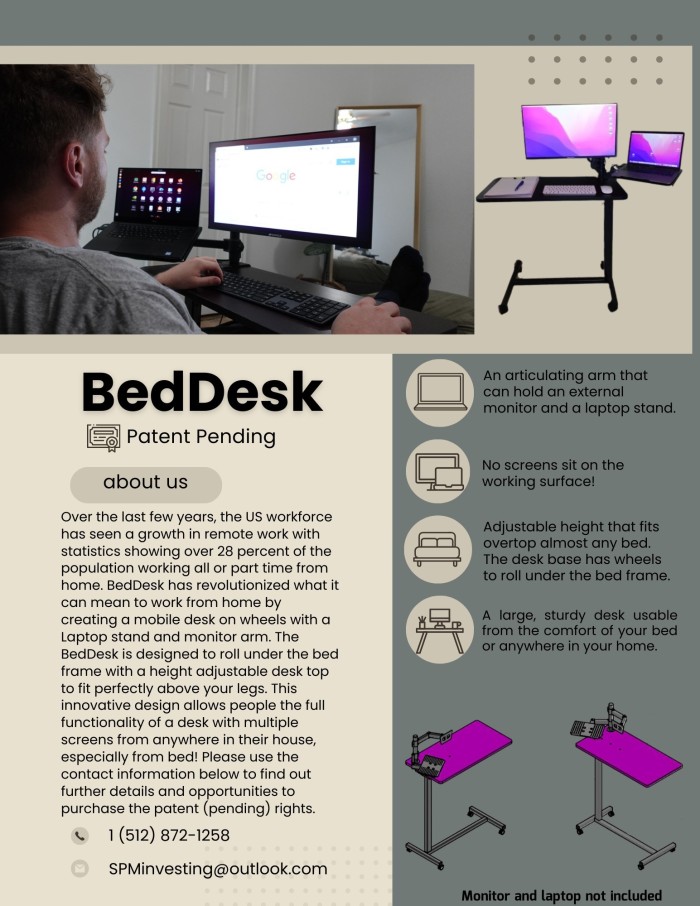 Google

BedDesk

Patent Pending

about us

Over the last few years, the US workforce has seen a growth in remote work with statistics showing over 28 percent of the population working all or part time from home. BedDesk has revolutionized what it can mean to work from home by creating a mobile desk on wheels with a Laptop stand and monitor arm. The BedDesk is designed to roll under the bed frame with a height adjustable desk top to fit perfectly above your legs. This innovative design allows people the full functionality of a desk with multiple screens from anywhere in their house, especially from bed! Please use the contact information below to find out further details and opportunities to purchase the patent (pending) rights.

1 (512) 872-1258

SPMinvesting@outlook.com

An articulating arm that can hold an external monitor and a laptop stand.

No screens sit on the working surface!

Adjustable height that fits overtop almost any bed. The desk base has wheels to roll under the bed frame.

A large, sturdy desk usable from the comfort of your bed or anywhere in your home.

Monitor and laptop not included